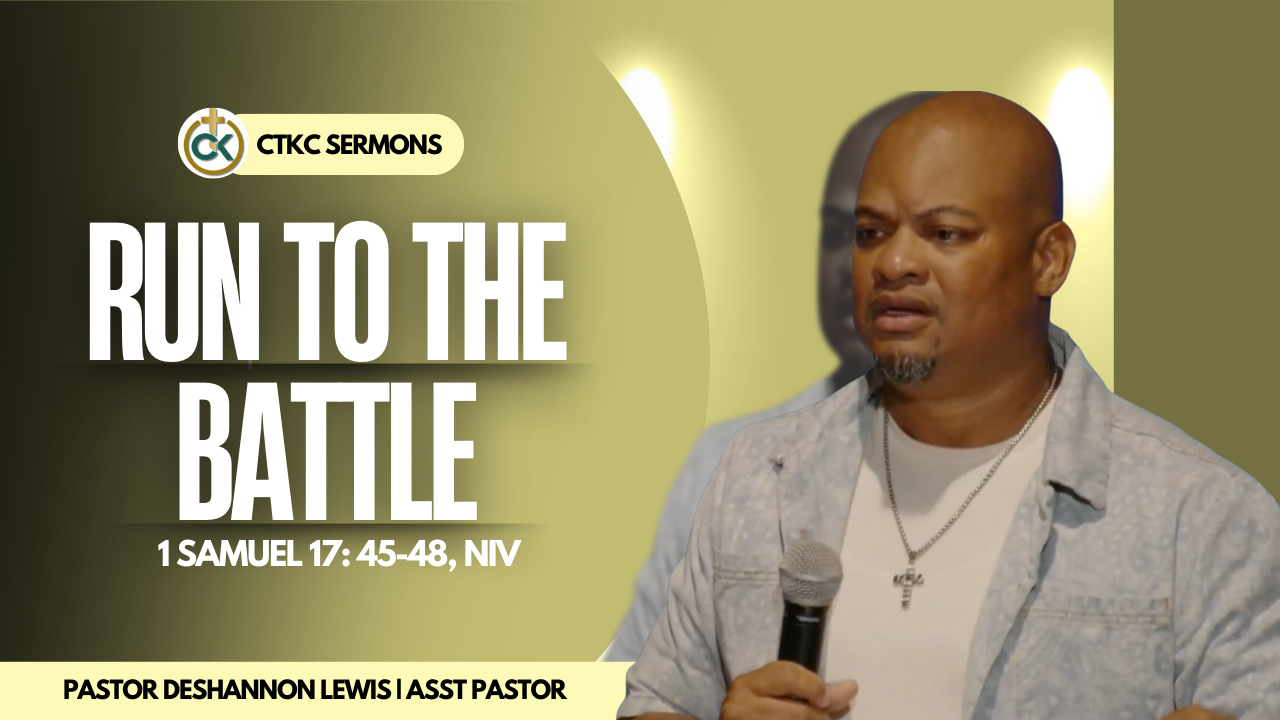 CK

CTKC SERMONS

RUN TO THE BATTLE

1 SAMUEL 17: 45-48, NIV

PASTOR DESHANNON LEWIS | ASST PASTOR